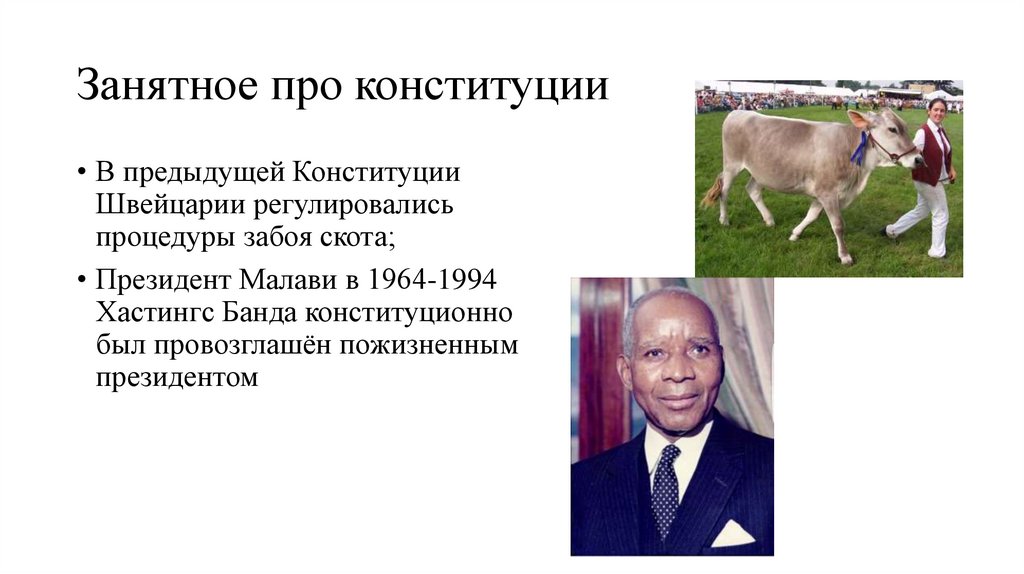 Занятное про конституции

• В предыдущей Конституции Швейцарии регулировались процедуры забоя скота;

• Президент Малави в 1964-1994 Хастингс Банда конституционно был провозглашён пожизненным президентом